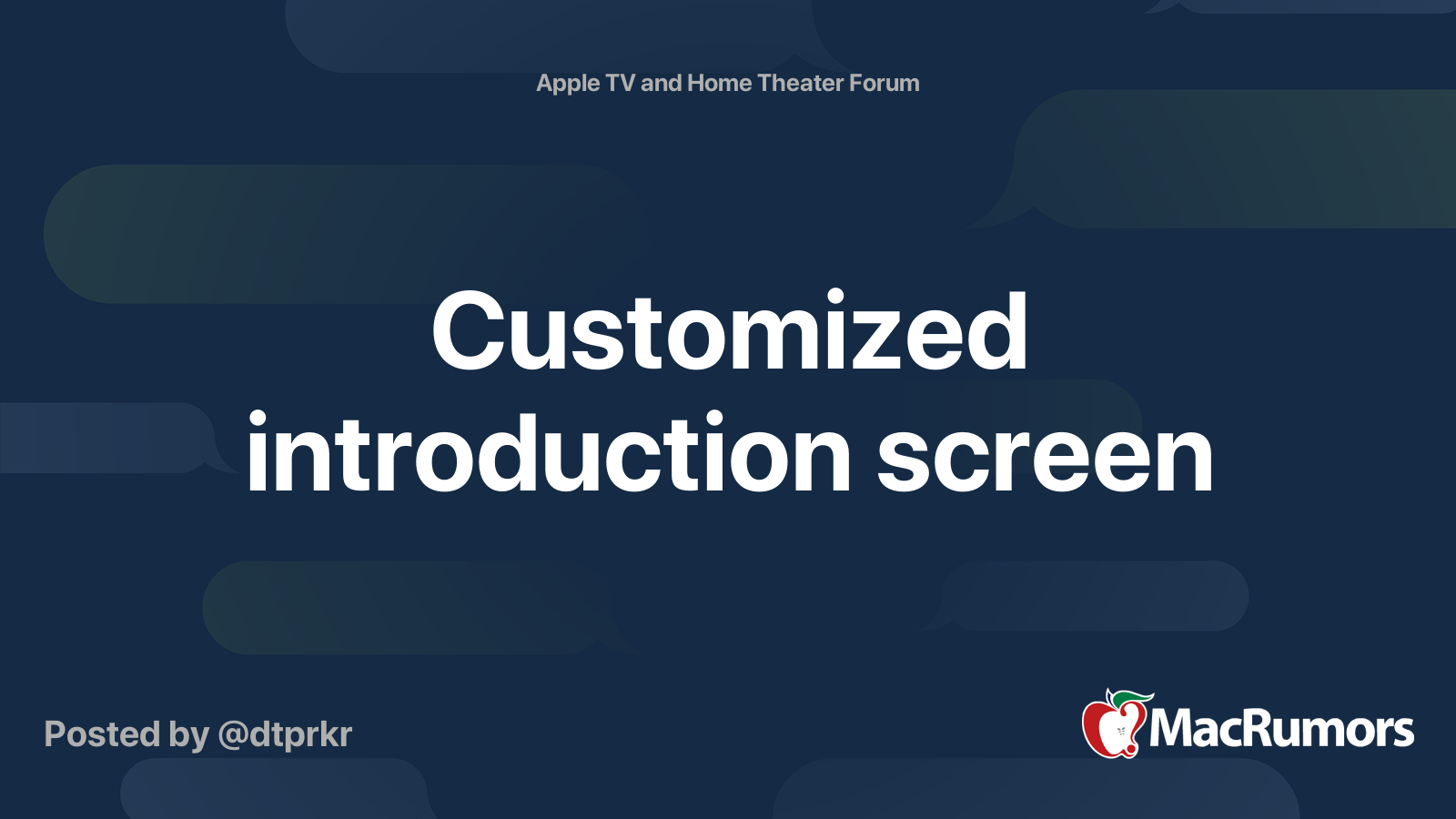 Apple TV and Home Theater Forum

Customized introduction screen

Posted by @dtprkr

MacRumors